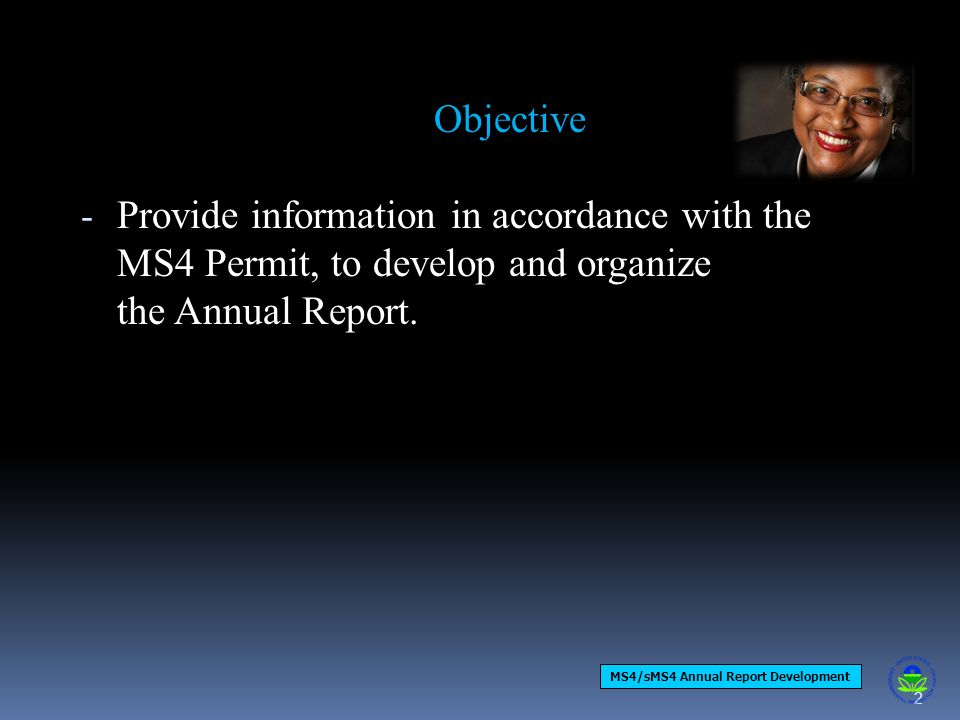 Objective

- Provide information in accordance with the MS4 Permit, to develop and organize the Annual Report.

MS4/sMS4 Annual Report Development

2